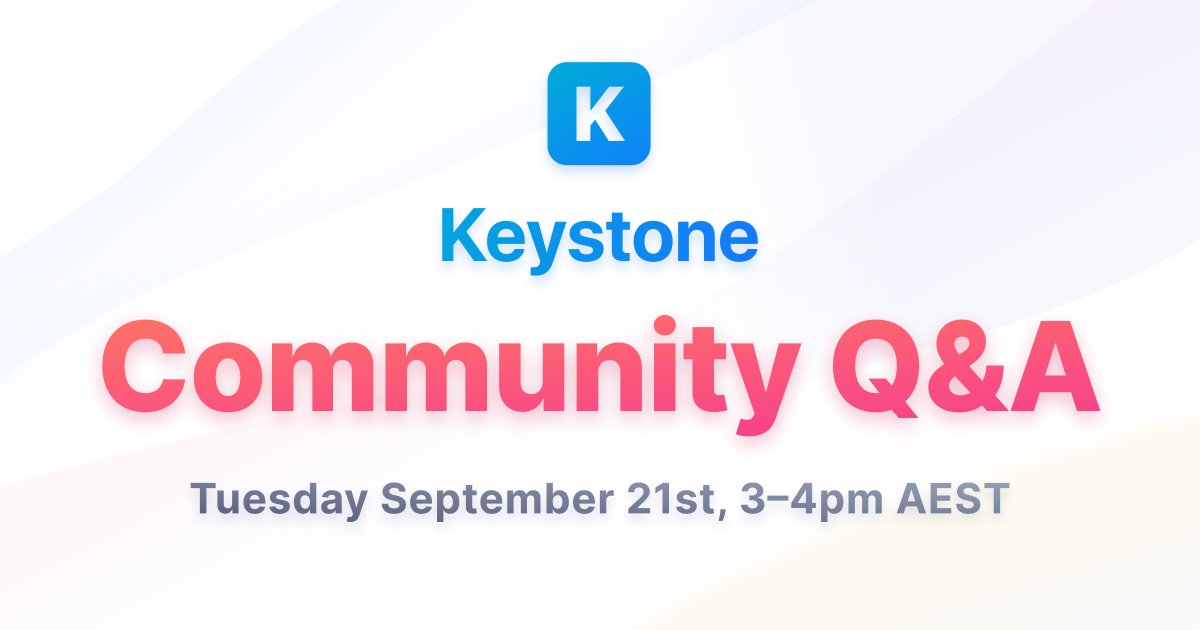 K

Keystone

Community Q&A

Tuesday September 21st, 3–4pm AEST